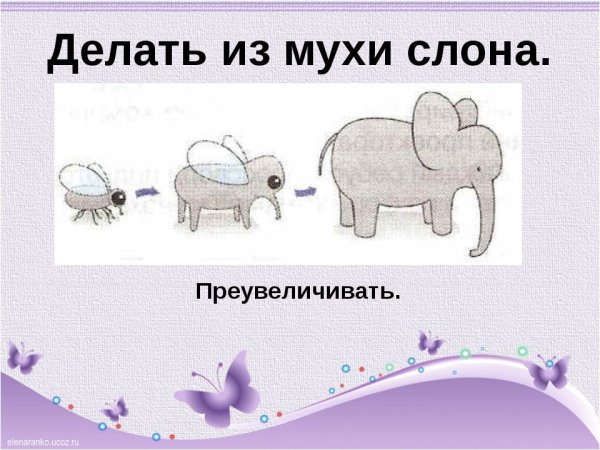 Делать из мухи слона.

Преувеличивать.

elenaranko.ucoz.ru